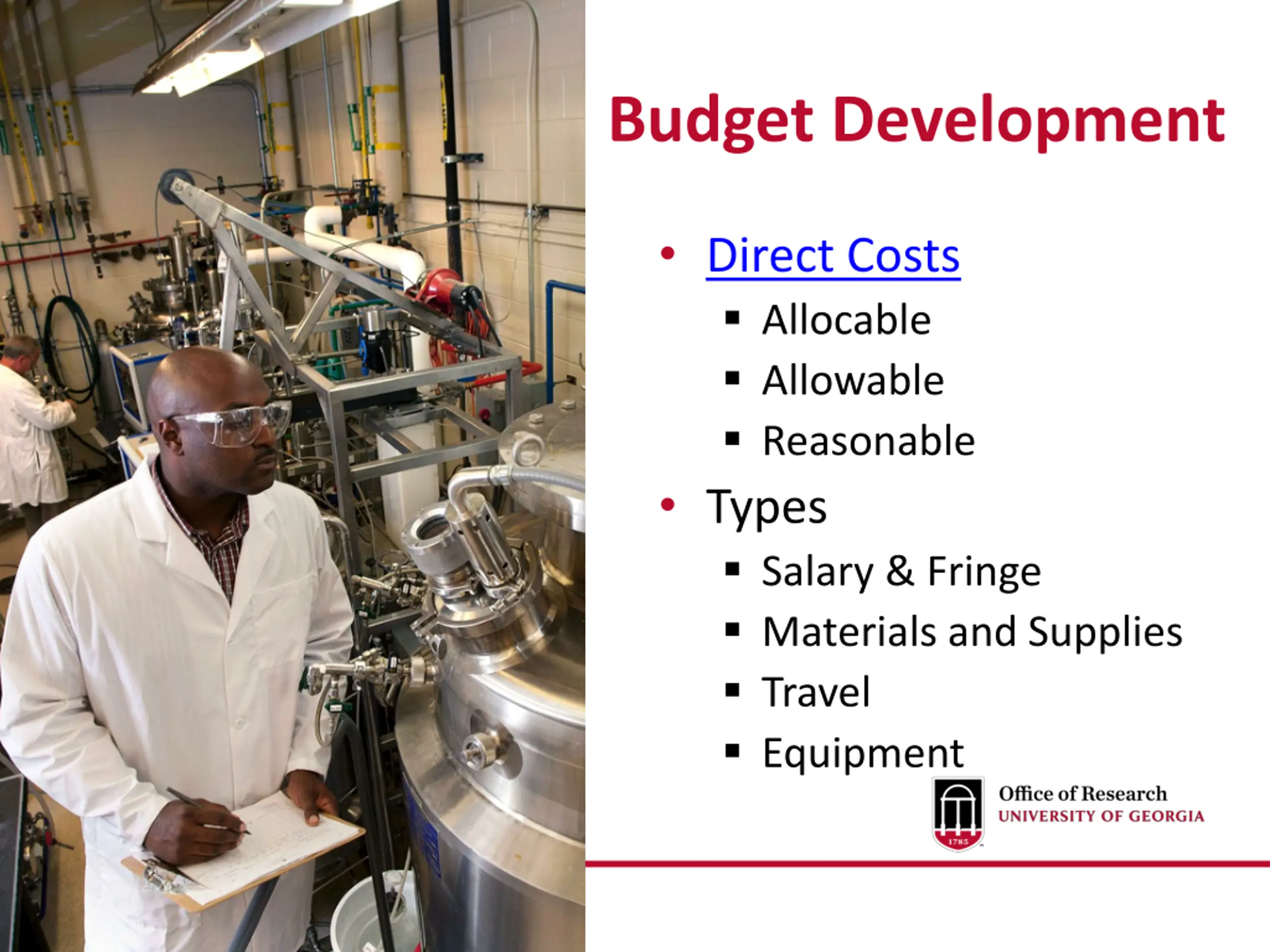 Budget Development

• Direct Costs
  ▪ Allocable
  ▪ Allowable
  ▪ Reasonable
• Types
  ▪ Salary & Fringe
  ▪ Materials and Supplies
  ▪ Travel
  ▪ Equipment

1785

Office of Research
UNIVERSITY OF GEORGIA